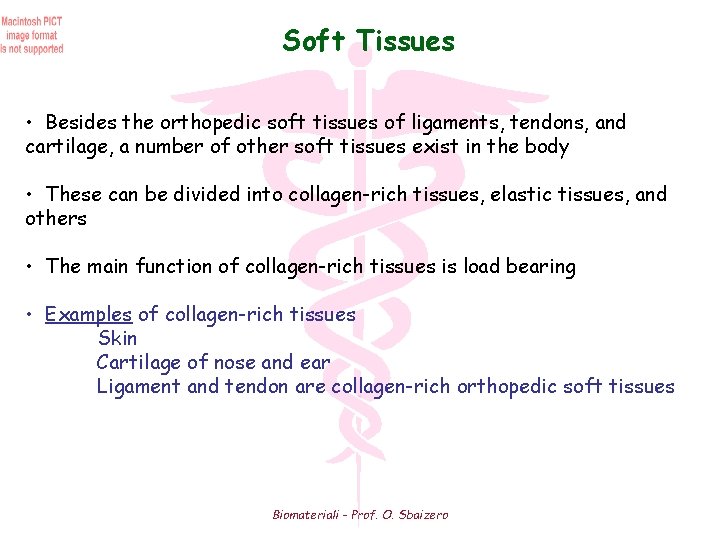 Macintosh PICT image format is not supported

Soft Tissues

• Besides the orthopedic soft tissues of ligaments, tendons, and cartilage, a number of other soft tissues exist in the body

• These can be divided into collagen-rich tissues, elastic tissues, and others

• The main function of collagen-rich tissues is load bearing

• Examples of collagen-rich tissues
Skin
Cartilage of nose and ear
Ligament and tendon are collagen-rich orthopedic soft tissues

Biomateriali - Prof. O. Sbaizero